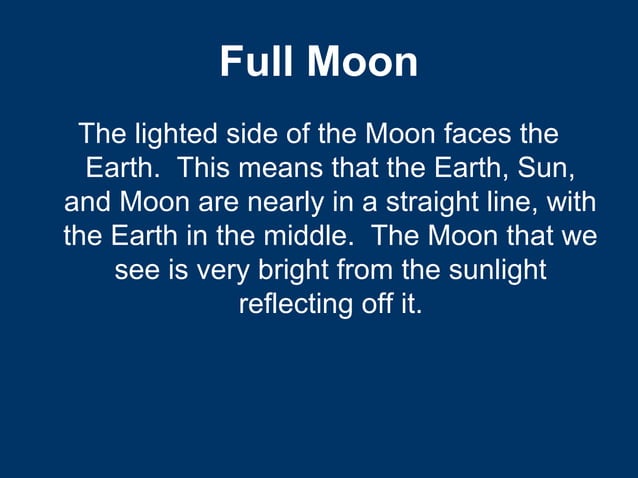 Full Moon

The lighted side of the Moon faces the Earth. This means that the Earth, Sun, and Moon are nearly in a straight line, with the Earth in the middle. The Moon that we see is very bright from the sunlight reflecting off it.